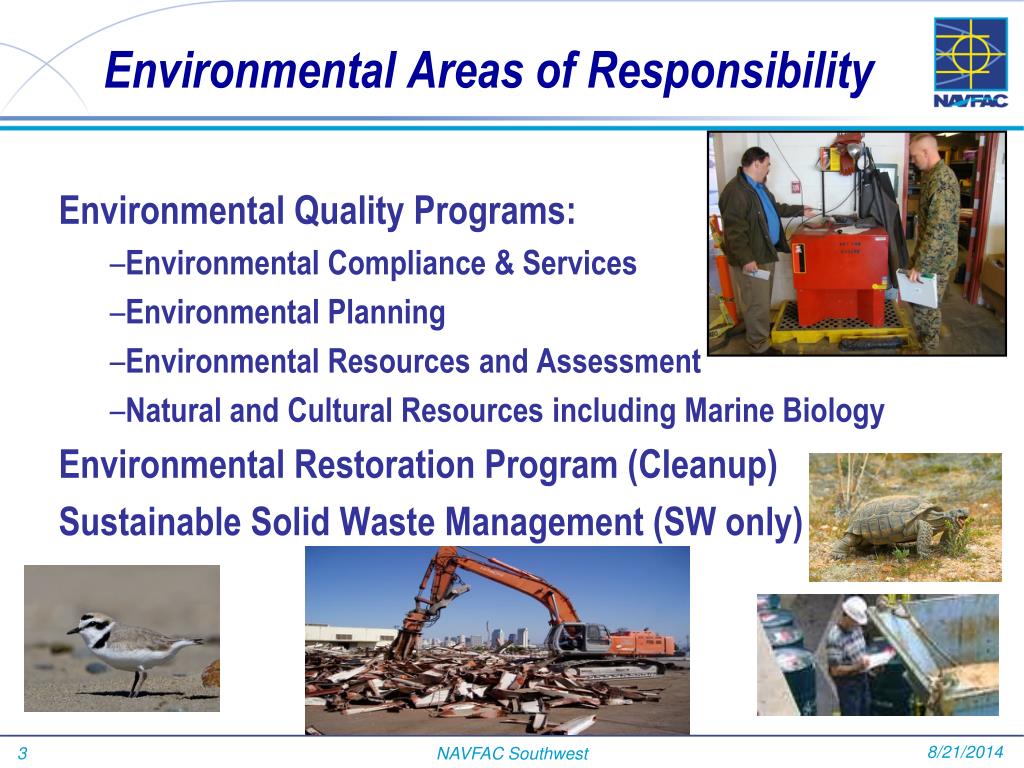 Environmental Areas of Responsibility

NAVFAC

Environmental Quality Programs:

–Environmental Compliance & Services

–Environmental Planning

–Environmental Resources and Assessment

–Natural and Cultural Resources including Marine Biology

Environmental Restoration Program (Cleanup)

Sustainable Solid Waste Management (SW only)

3

NAVFAC Southwest

8/21/2014